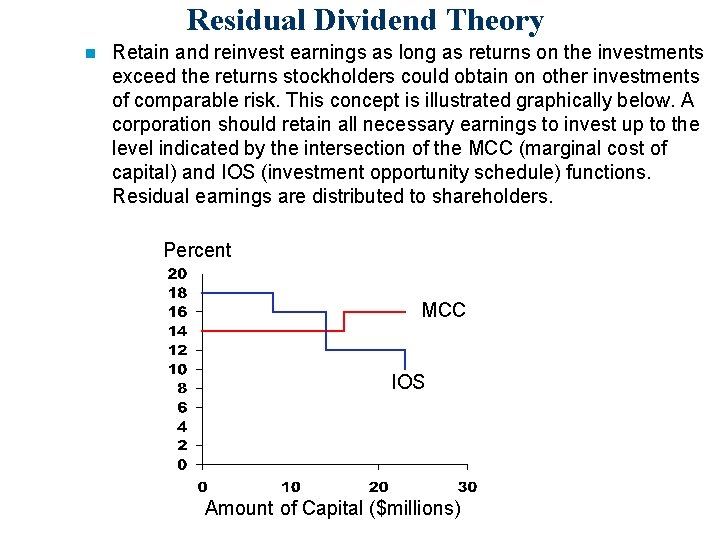 Residual Dividend Theory

Retain and reinvest earnings as long as returns on the investments exceed the returns stockholders could obtain on other investments of comparable risk. This concept is illustrated graphically below. A corporation should retain all necessary earnings to invest up to the level indicated by the intersection of the MCC (marginal cost of capital) and IOS (investment opportunity schedule) functions. Residual earnings are distributed to shareholders.

Percent
20
18
16
14
12
10
8
6
4
2
0
MCC
IOS
0
10
20
30
Amount of Capital ($millions)